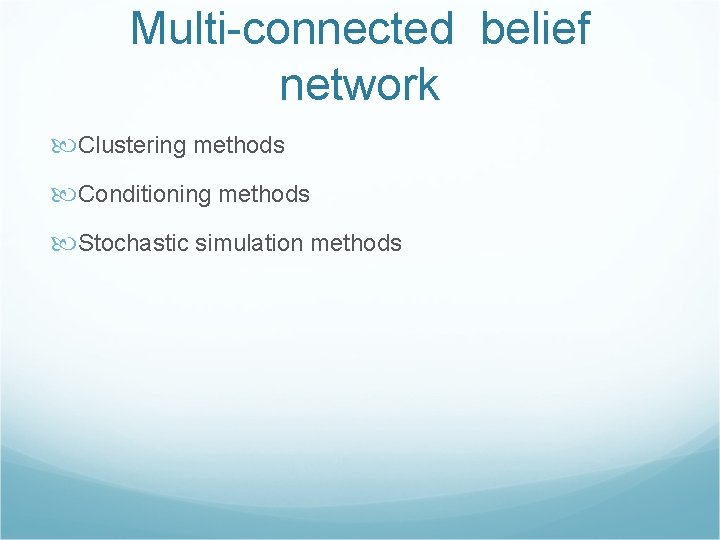 Multi-connected belief network

Clustering methods

Conditioning methods

Stochastic simulation methods